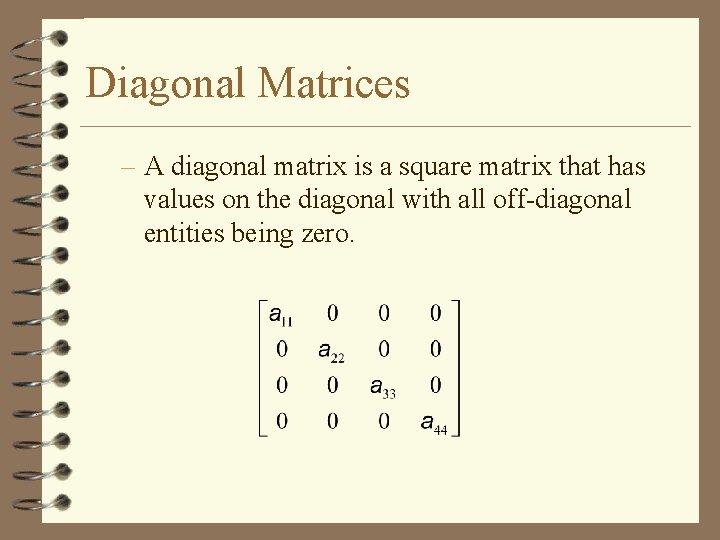 Diagonal Matrices

– A diagonal matrix is a square matrix that has values on the diagonal with all off-diagonal entities being zero.

$\begin{bmatrix} a_{11} & 0 & 0 & 0 \\ 0 & a_{22} & 0 & 0 \\ 0 & 0 & a_{33} & 0 \\ 0 & 0 & 0 & a_{44} \end{bmatrix}$